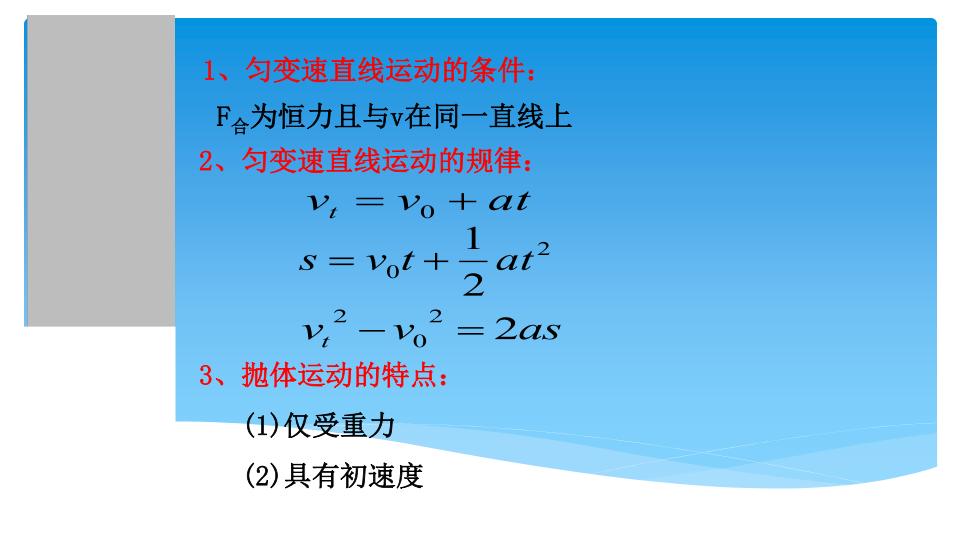 1、匀变速直线运动的条件：

$F_{合}$为恒力且与v在同一直线上

2、匀变速直线运动的规律：

$v_t = v_0 + at$

$s = v_0 t + \frac{1}{2}at^2$

$v_t^2 - v_0^2 = 2as$

3、抛体运动的特点：

(1)仅受重力

(2)具有初速度